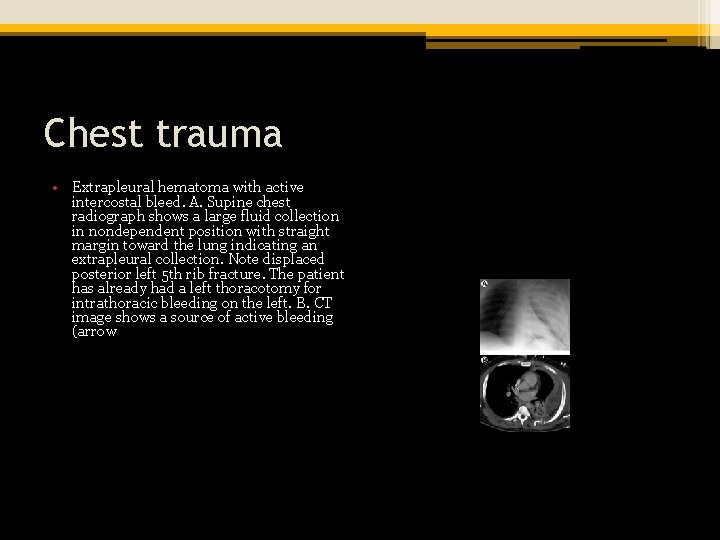 Chest trauma

• Extrapleural hematoma with active intercostal bleed. A. Supine chest radiograph shows a large fluid collection in nondependent position with straight margin toward the lung indicating an extrapleural collection. Note displaced posterior left 5th rib fracture. The patient has already had a left thoracotomy for intrathoracic bleeding on the left. B. CT image shows a source of active bleeding (arrow

A

B